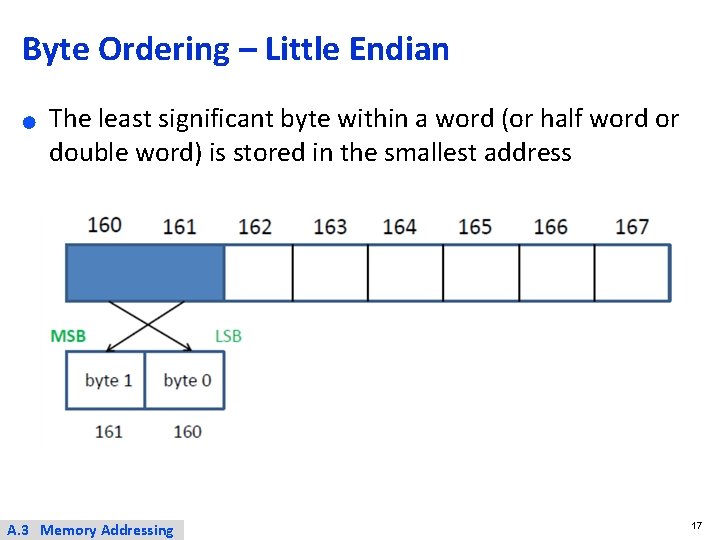 Byte Ordering – Little Endian

The least significant byte within a word (or half word or double word) is stored in the smallest address

160 161 162 163 164 165 166 167

MSB LSB

byte 1 byte 0

161 160

A.3 Memory Addressing

17